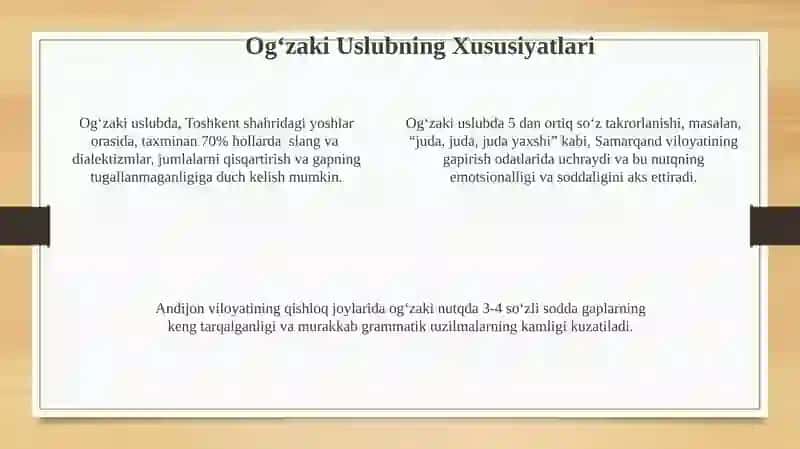 Og‘zaki Uslubning Xususiyatlari

Og‘zaki uslubda, Toshkent shahridagi yoshlar orasida, taxminan 70% hollarda slang va dialektizmlar, jumlalarni qisqartirish va gapning tugallanmaganligiga duch kelish mumkin.

Og‘zaki uslubda 5 dan ortiq so‘z takrorlanishi, masalan, “juda, juda, juda yaxshi” kabi, Samarqand viloyatining gapirish odatlarida uchraydi va bu nutqning emotsionalligi va soddaligini aks ettiradi.

Andijon viloyatining qishloq joylarida og‘zaki nutqda 3-4 so‘zli sodda gaplarning keng tarqalganligi va murakkab grammatik tuzilmalarning kamligi kuzatiladi.